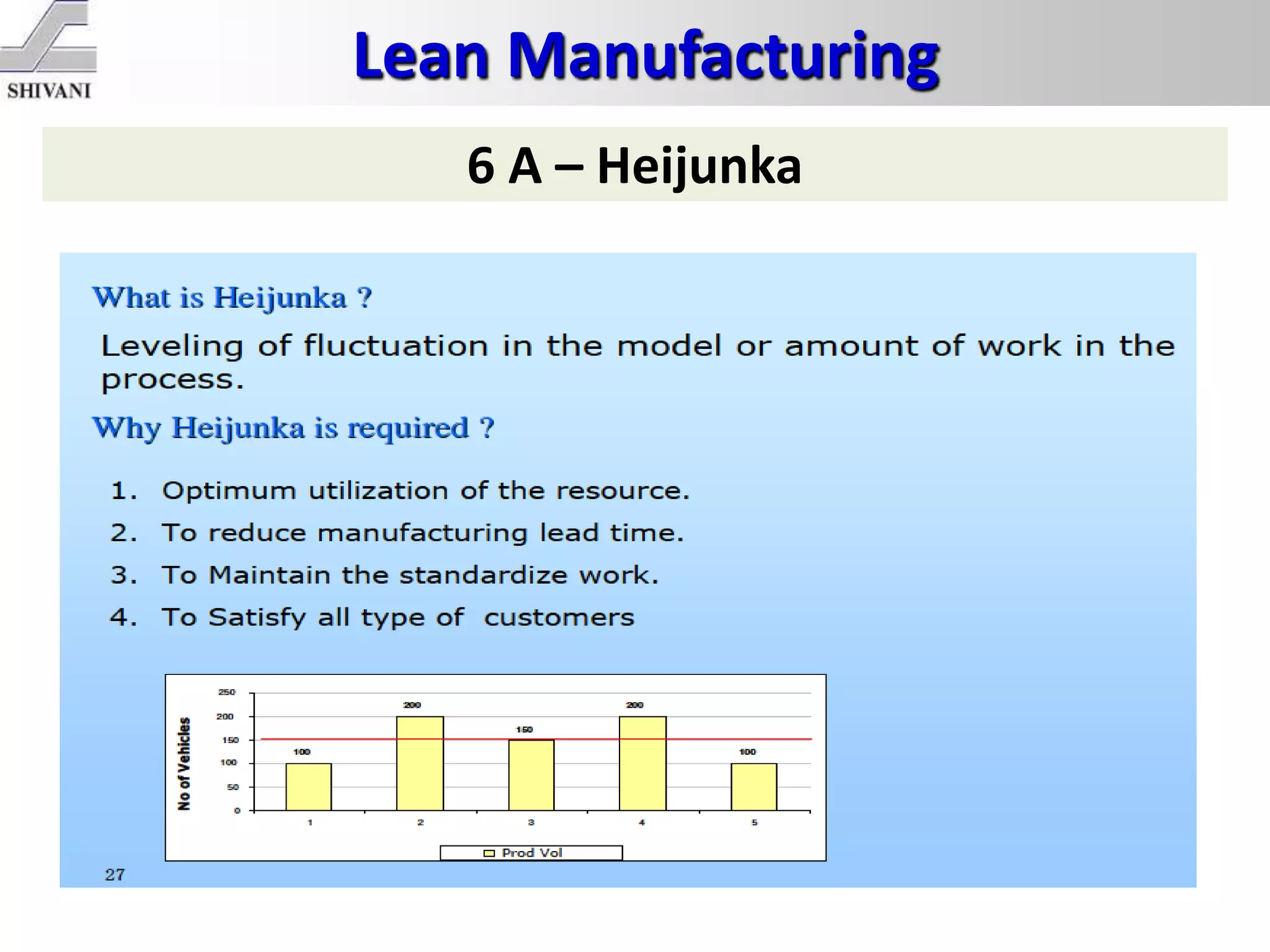 SHIVANI

Lean Manufacturing

6 A – Heijunka

What is Heijunka ?

Leveling of fluctuation in the model or amount of work in the process.

Why Heijunka is required ?

1. Optimum utilization of the resource.
2. To reduce manufacturing lead time.
3. To Maintain the standardize work.
4. To Satisfy all type of customers

No of Vehicles

250
200
150
100
50
0

100
200
150
200
100

1
2
3
4
5

Prod Vol

27